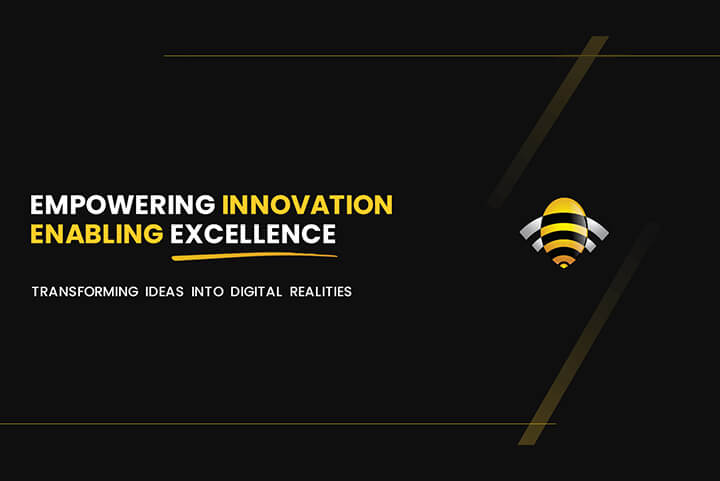 EMPOWERING INNOVATION
ENABLING EXCELLENCE

TRANSFORMING IDEAS INTO DIGITAL REALITIES